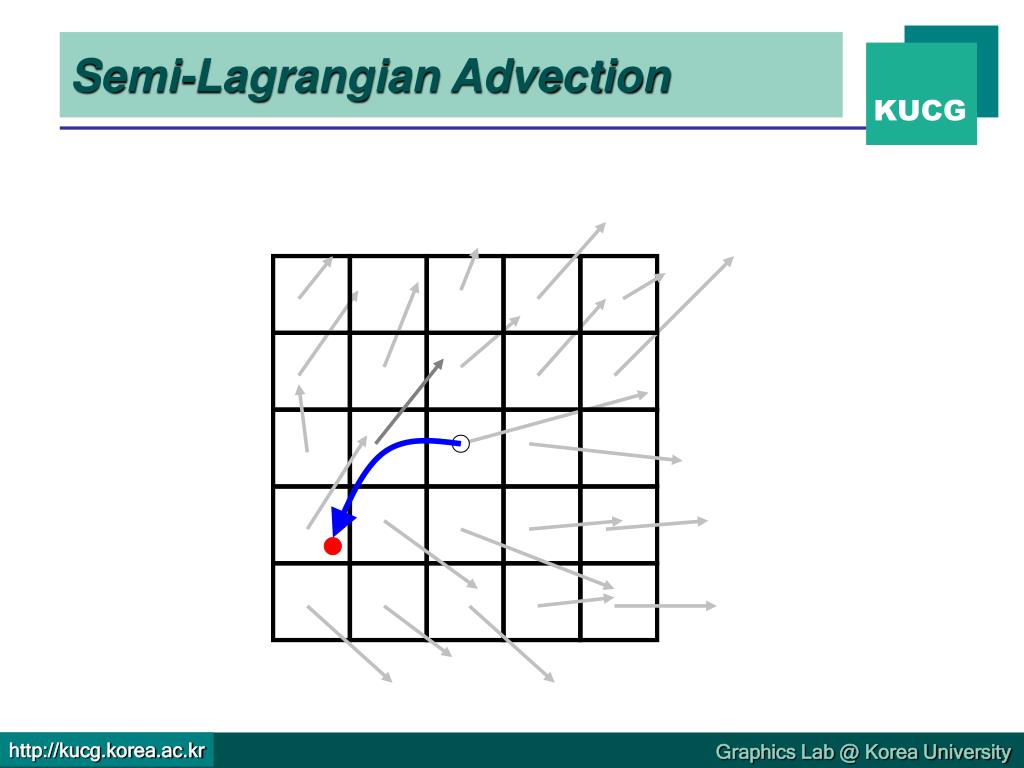 Semi-Lagrangian Advection

KUCG

http://kucg.korea.ac.kr

Graphics Lab @ Korea University